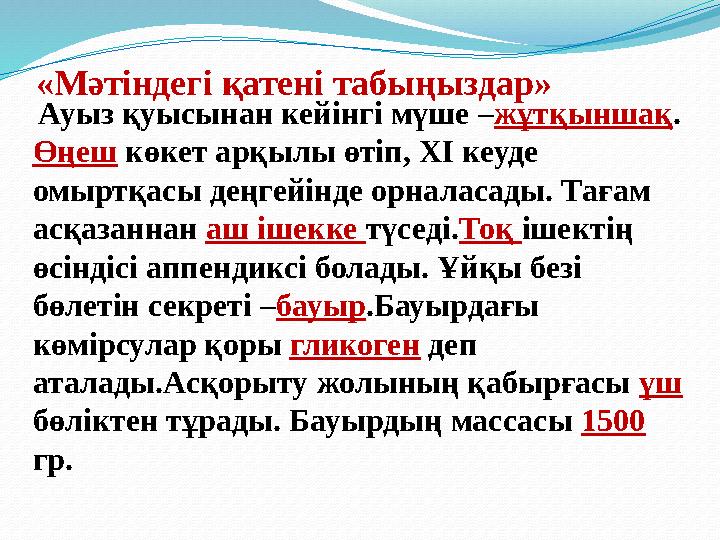 «Мәтіндегі қатені табыңыздар»

Ауыз қуысынан кейінгі мүше –жұтқыншақ. Өңеш көкет арқылы өтіп, XI кеуде омыртқасы деңгейінде орналасады. Тағам асқазаннан аш ішекке түседі.Тоқ ішектің өсіндісі аппендиксі болады. Ұйқы безі бөлетін секреті –бауыр.Бауырдағы көмірсулар қоры гликоген деп аталады.Асқорыту жолының қабырғасы үш бөліктен тұрады. Бауырдың массасы 1500 гр.